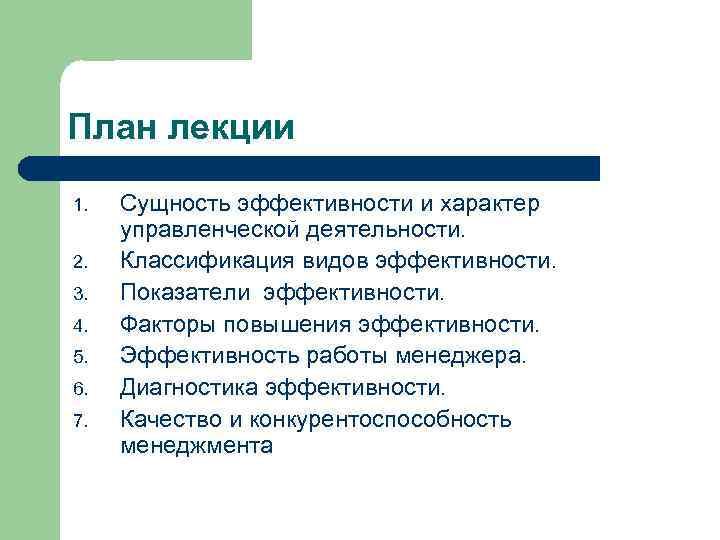 План лекции

1. Сущность эффективности и характер управленческой деятельности.
2. Классификация видов эффективности.
3. Показатели эффективности.
4. Факторы повышения эффективности.
5. Эффективность работы менеджера.
6. Диагностика эффективности.
7. Качество и конкурентоспособность менеджмента